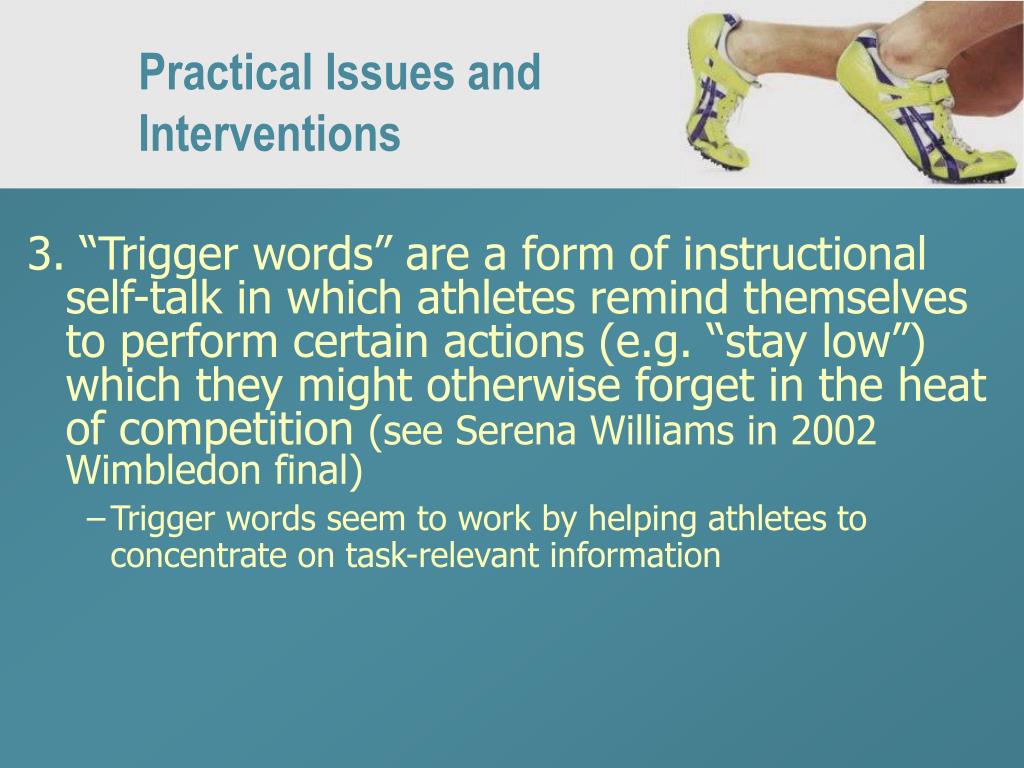 Practical Issues and Interventions

3. “Trigger words” are a form of instructional self-talk in which athletes remind themselves to perform certain actions (e.g. “stay low”) which they might otherwise forget in the heat of competition (see Serena Williams in 2002 Wimbledon final)

– Trigger words seem to work by helping athletes to concentrate on task-relevant information